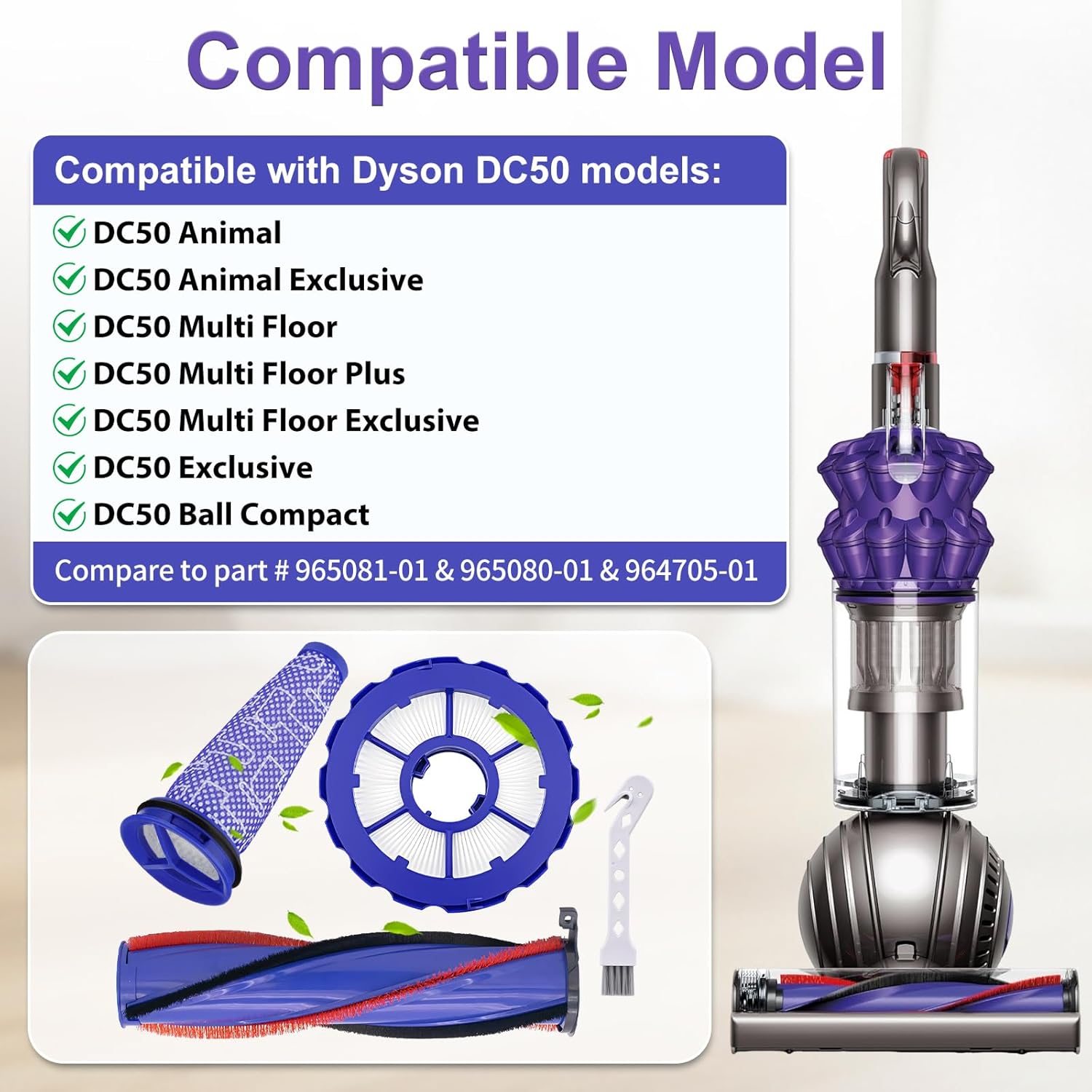 Compatible Model

Compatible with Dyson DC50 models:

DC50 Animal
DC50 Animal Exclusive
DC50 Multi Floor
DC50 Multi Floor Plus
DC50 Multi Floor Exclusive
DC50 Exclusive
DC50 Ball Compact

Compare to part # 965081-01 & 965080-01 & 964705-01